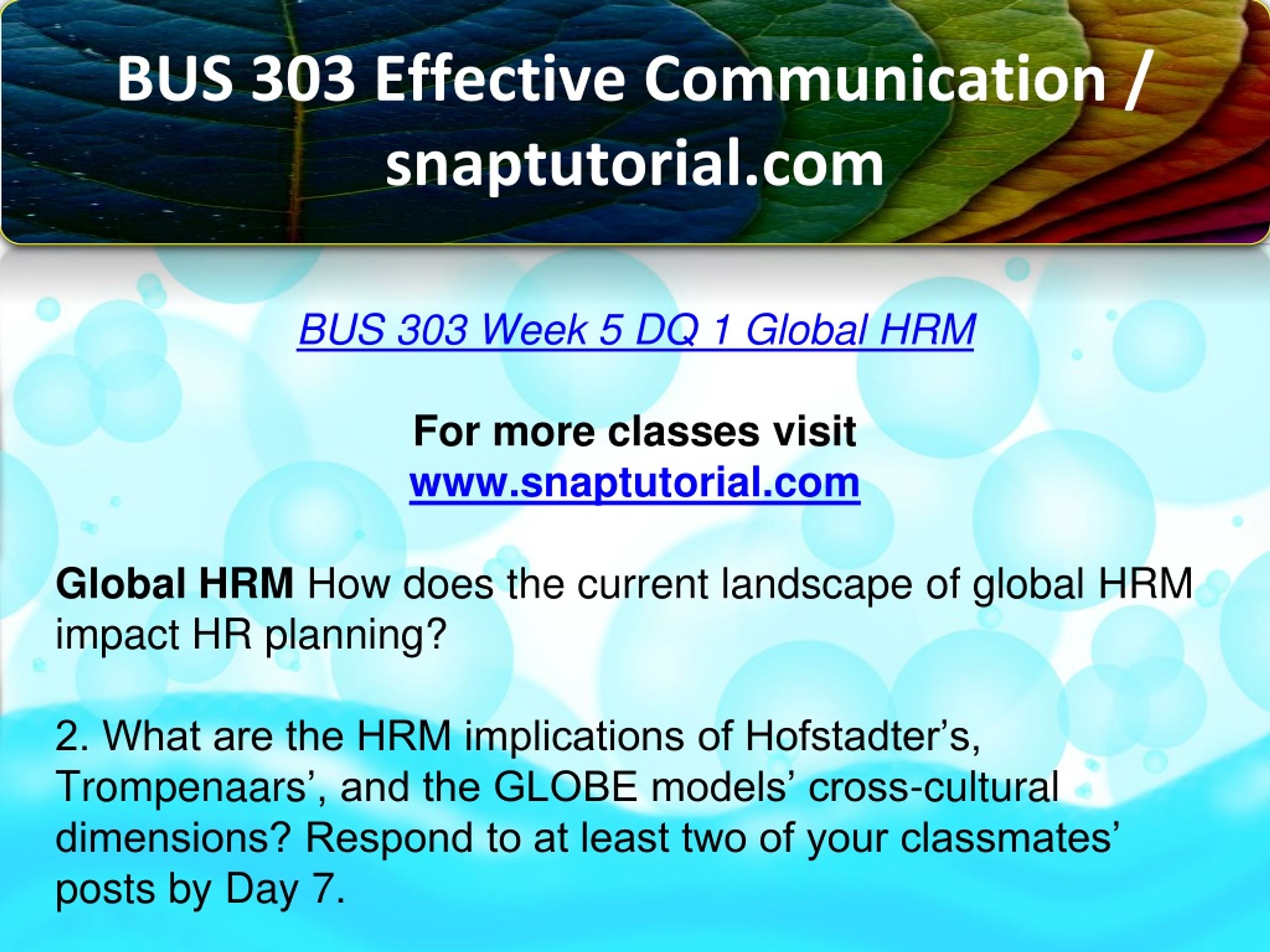 BUS 303 Effective Communication / snaptutorial.com

BUS 303 Week 5 DQ 1 Global HRM

For more classes visit
www.snaptutorial.com

Global HRM How does the current landscape of global HRM impact HR planning?

2. What are the HRM implications of Hofstadter’s, Trompenaars’, and the GLOBE models’ cross-cultural dimensions? Respond to at least two of your classmates’ posts by Day 7.